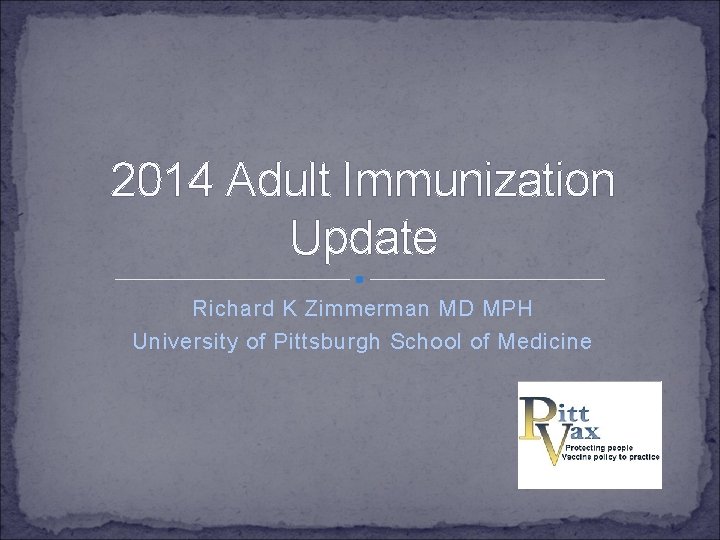 2014 Adult Immunization Update

Richard K Zimmerman MD MPH
University of Pittsburgh School of Medicine

Pitt Vax
Protecting people
Vaccine policy to practice